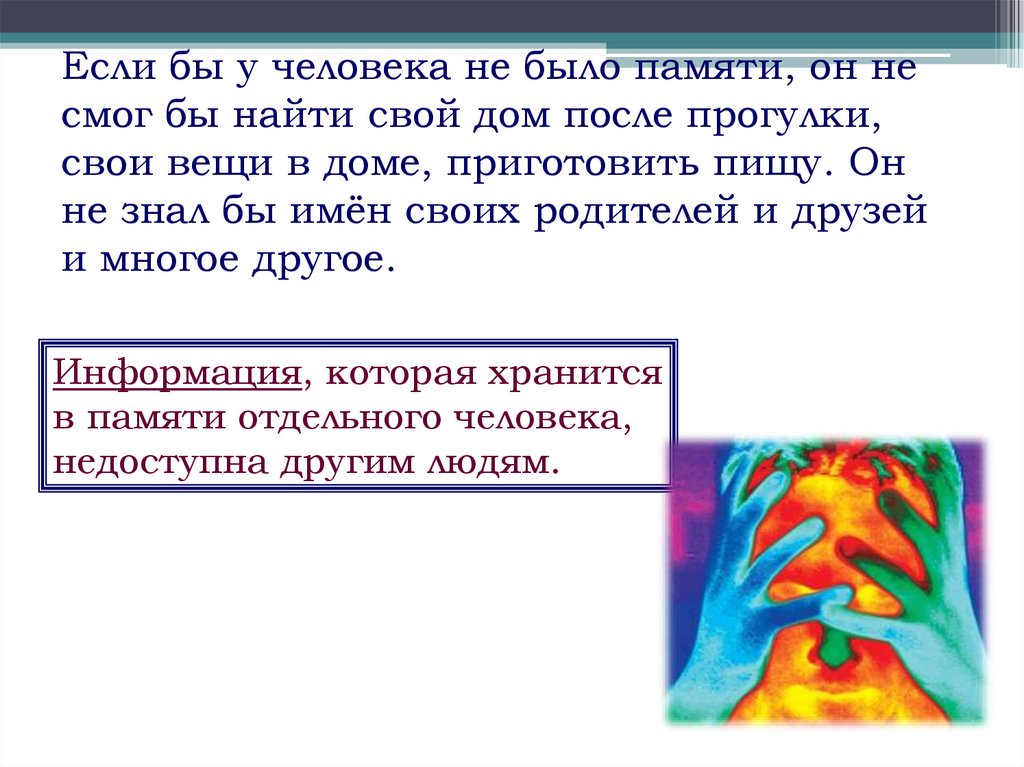 Если бы у человека не было памяти, он не смог бы найти свой дом после прогулки, свои вещи в доме, приготовить пищу. Он не знал бы имён своих родителей и друзей и многое другое.

Информация, которая хранится в памяти отдельного человека, недоступна другим людям.